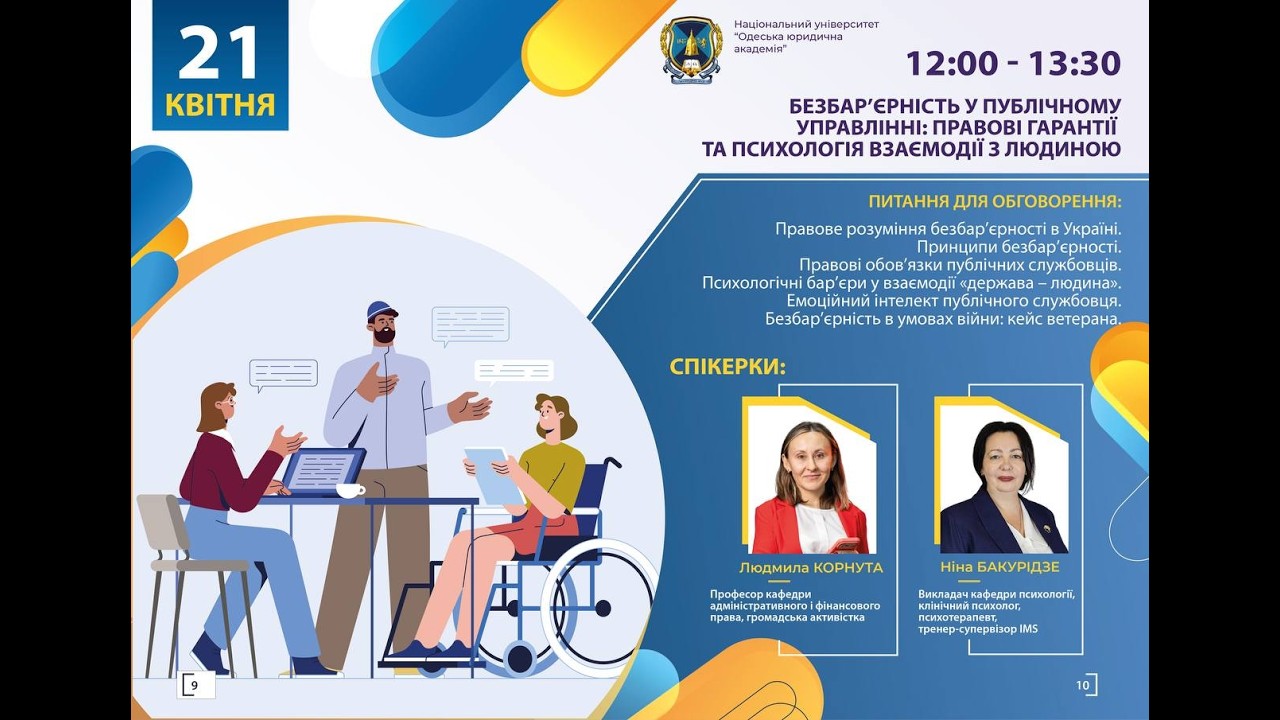 21 КВІТНЯ

Національний університет "Одеська юридична академія"

12:00 - 13:30

БЕЗБАР'ЄРНІСТЬ У ПУБЛІЧНОМУ УПРАВЛІННІ: ПРАВОВІ ГАРАНТІЇ ТА ПСИХОЛОГІЯ ВЗАЄМОДІЇ З ЛЮДИНОЮ

ПИТАННЯ ДЛЯ ОБГОВОРЕННЯ:

Правове розуміння безбар'єрності в Україні.
Принципи безбар'єрності.
Правові обов'язки публічних службовців.
Психологічні бар'єри у взаємодії «держава – людина».
Емоційний інтелект публічного службовця.
Безбар'єрність в умовах війни: кейс ветерана.

СПІКЕРКИ:

Людмила КОРНУТА
Професор кафедри адміністративного і фінансового права, громадська активістка

Ніна БАКУРІДЗЕ
Викладач кафедри психології, клінічний психолог, психотерапевт, тренер-супервізор IMS

9

10